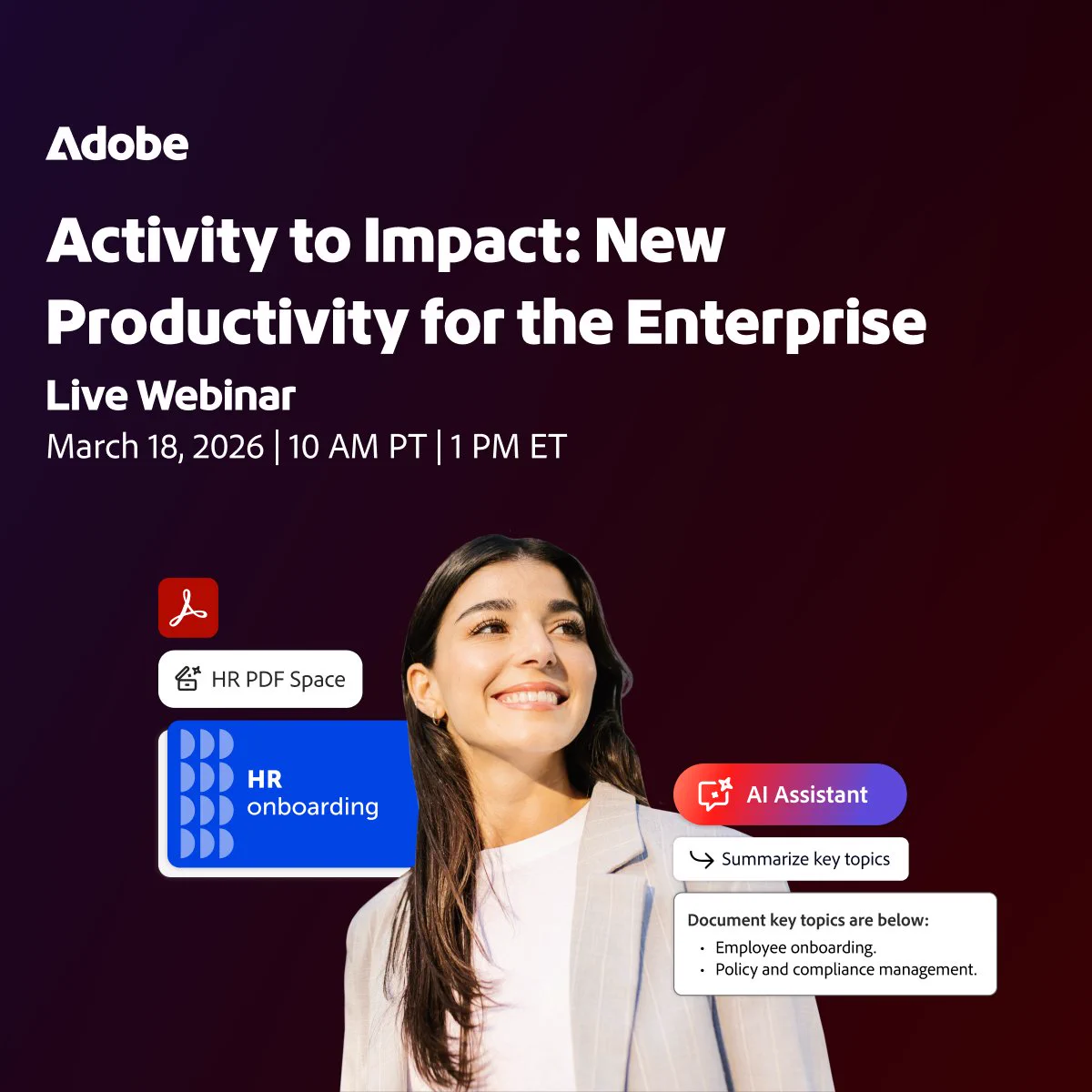 Adobe

Activity to Impact: New Productivity for the Enterprise

Live Webinar

March 18, 2026 | 10 AM PT | 1 PM ET

HR PDF Space

HR onboarding

AI Assistant

Summarize key topics

Document key topics are below:
• Employee onboarding.
• Policy and compliance management.